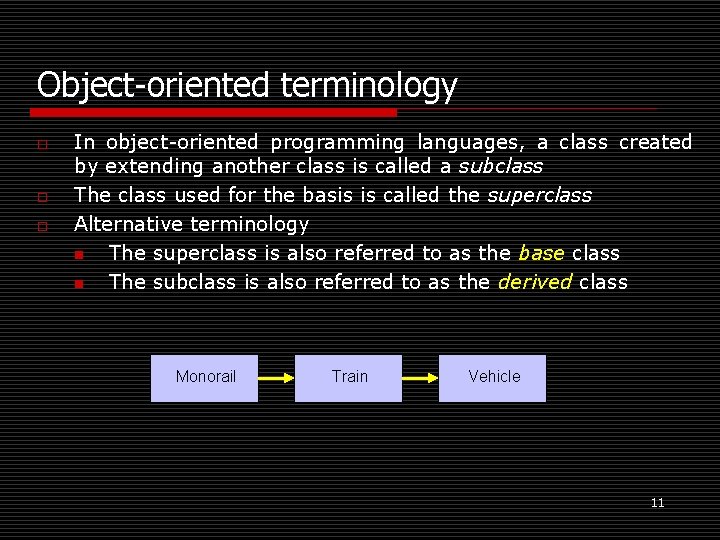 Object-oriented terminology

In object-oriented programming languages, a class created by extending another class is called a subclass

The class used for the basis is called the superclass

Alternative terminology

The superclass is also referred to as the base class

The subclass is also referred to as the derived class

Monorail

Train

Vehicle

11